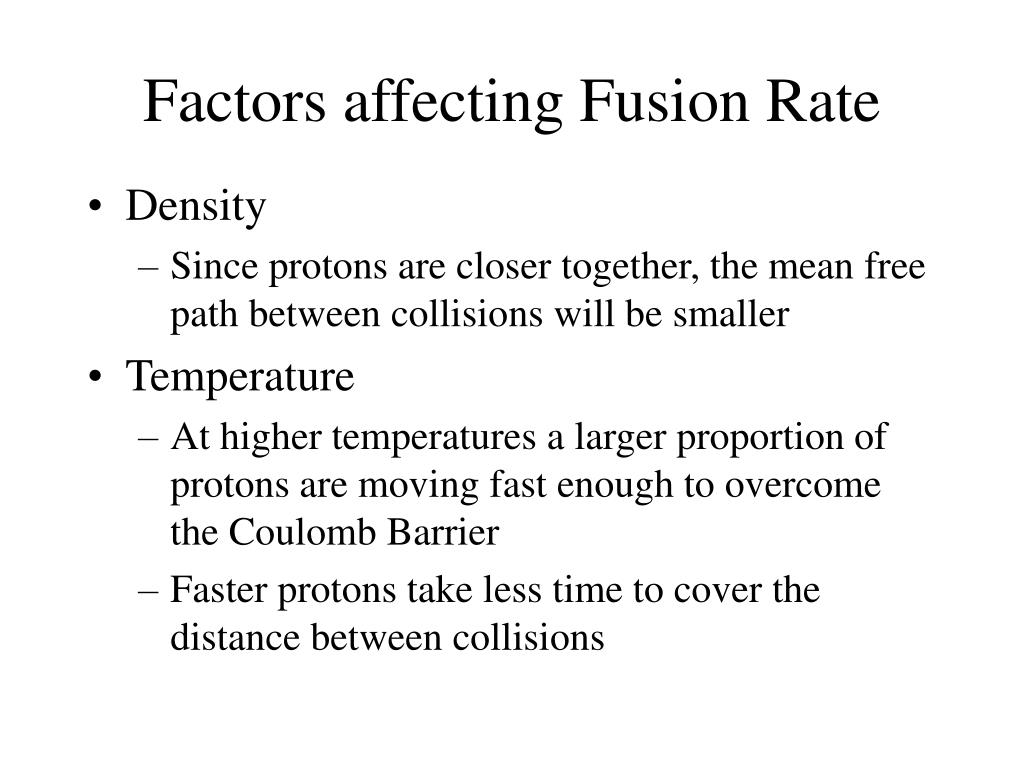 Factors affecting Fusion Rate

• Density
– Since protons are closer together, the mean free path between collisions will be smaller

• Temperature
– At higher temperatures a larger proportion of protons are moving fast enough to overcome the Coulomb Barrier
– Faster protons take less time to cover the distance between collisions